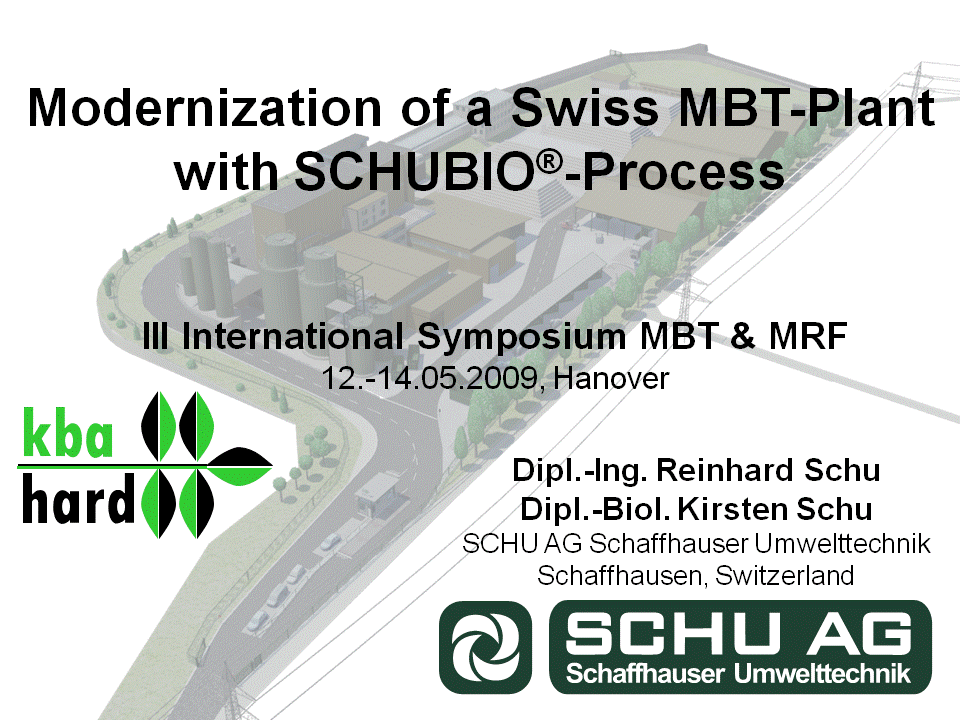 Modernization of a Swiss MBT-Plant with SCHUBIO®-Process

III International Symposium MBT & MRF
12.-14.05.2009, Hanover

kba
hard

Dipl.-Ing. Reinhard Schu
Dipl.-Biol. Kirsten Schu
SCHU AG Schaffhauser Umwelttechnik
Schaffhausen, Switzerland

SCHU AG
Schaffhauser Umwelttechnik